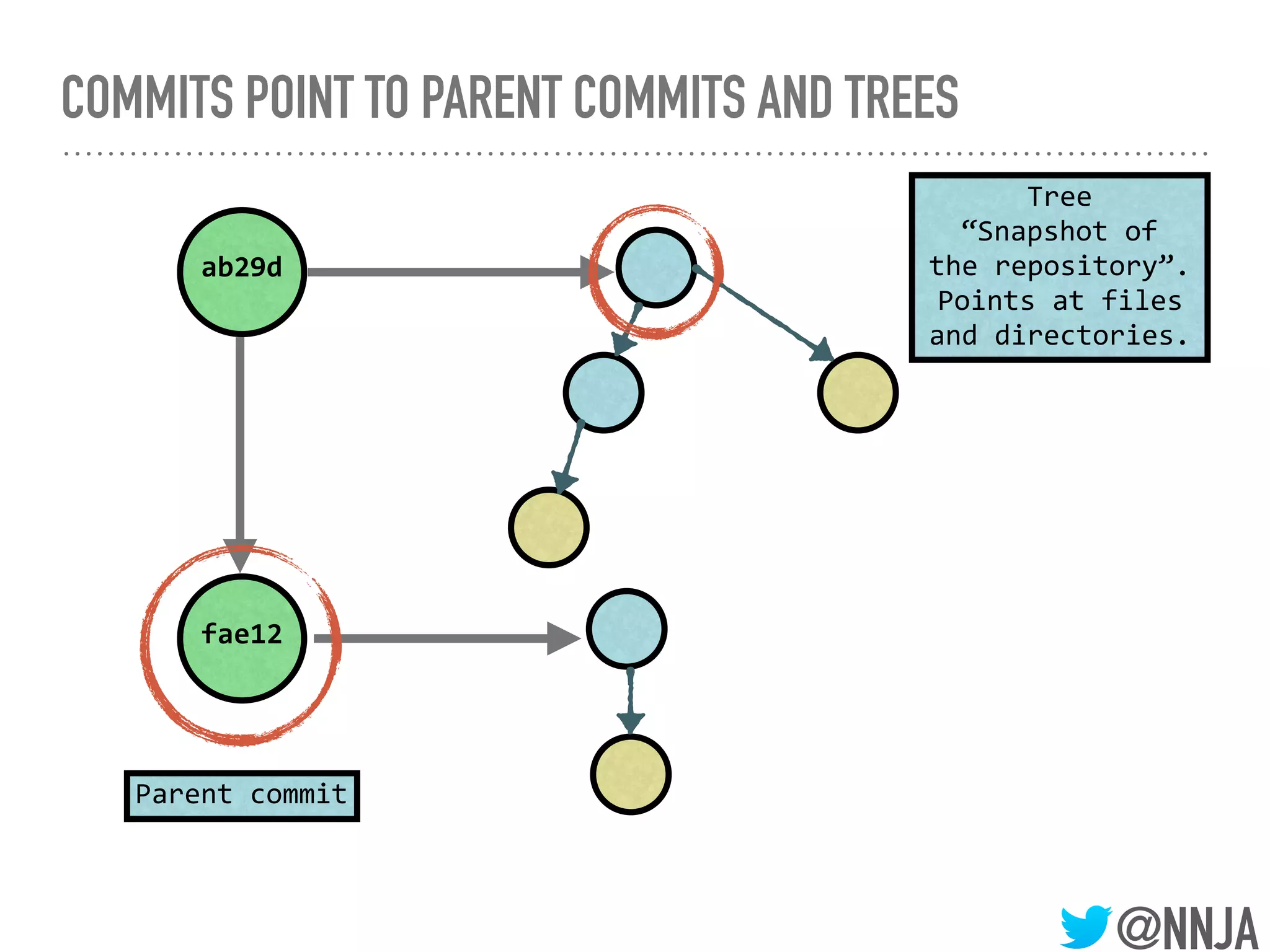 COMMITS POINT TO PARENT COMMITS AND TREES

ab29d

Tree
“Snapshot of the repository”. Points at files and directories.

fae12

Parent commit

@NNJA